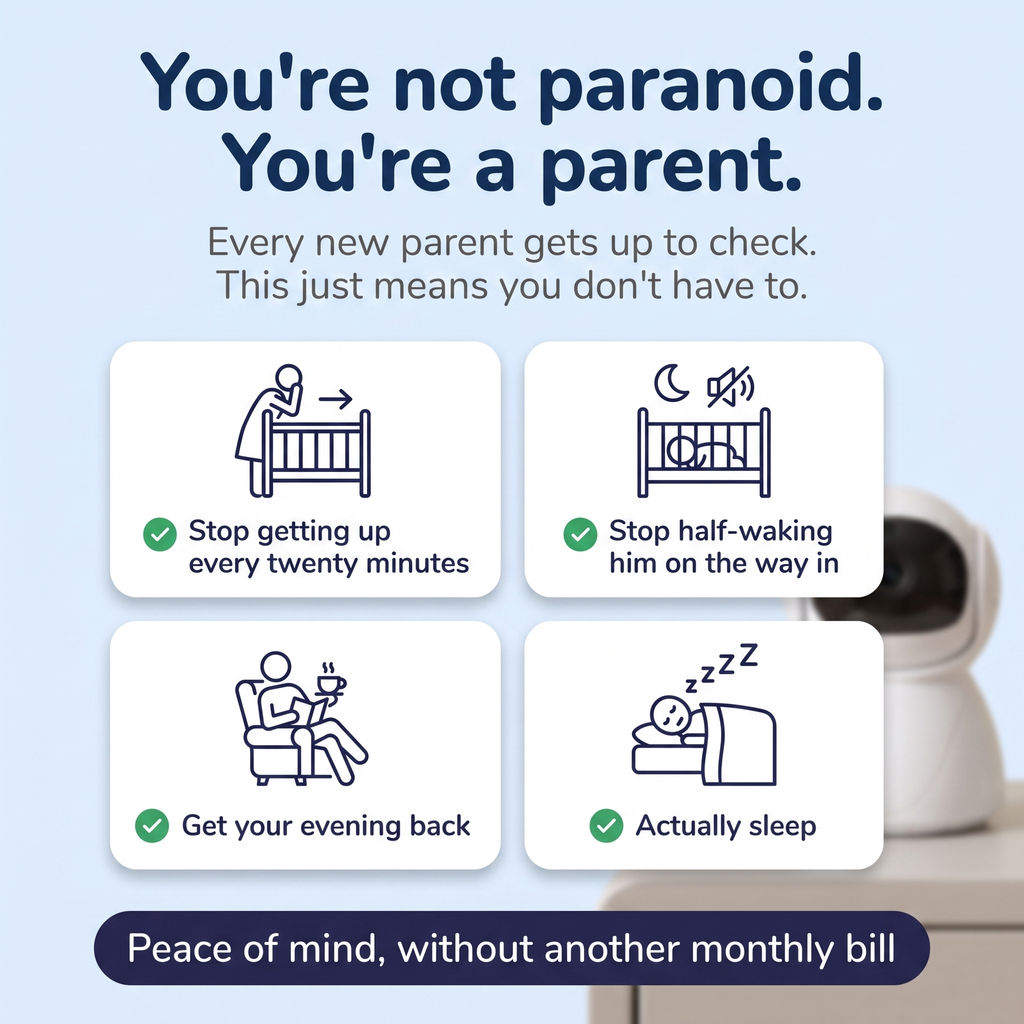 You're not paranoid. You're a parent.

Every new parent gets up to check. This just means you don't have to.

Stop getting up every twenty minutes

Stop half-waking him on the way in

Get your evening back

zzZZ

Actually sleep

Peace of mind, without another monthly bill